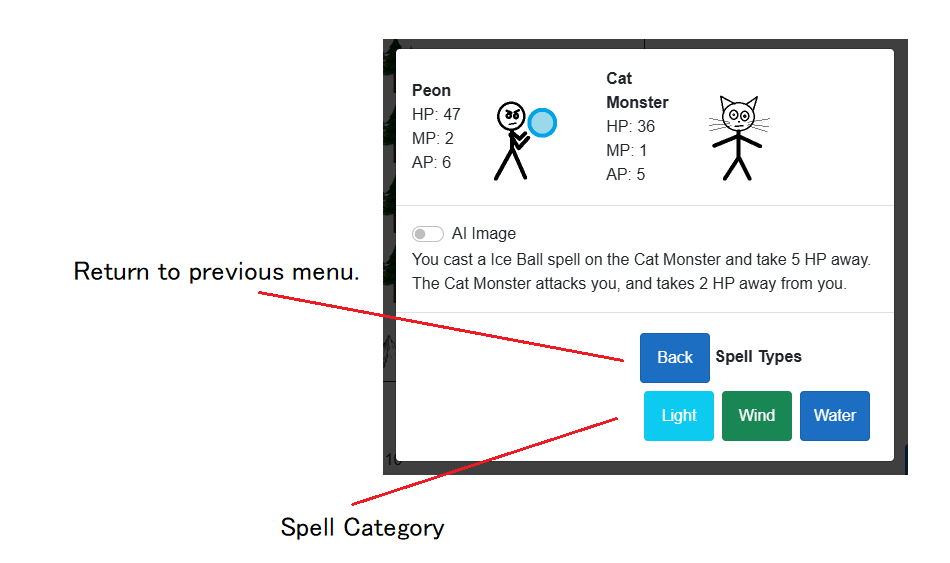 Peon
HP: 47
MP: 2
AP: 6

Cat Monster
HP: 36
MP: 1
AP: 5

AI Image

You cast a Ice Ball spell on the Cat Monster and take 5 HP away. The Cat Monster attacks you, and takes 2 HP away from you.

Return to previous menu.

Back Spell Types

Light Wind Water

Spell Category